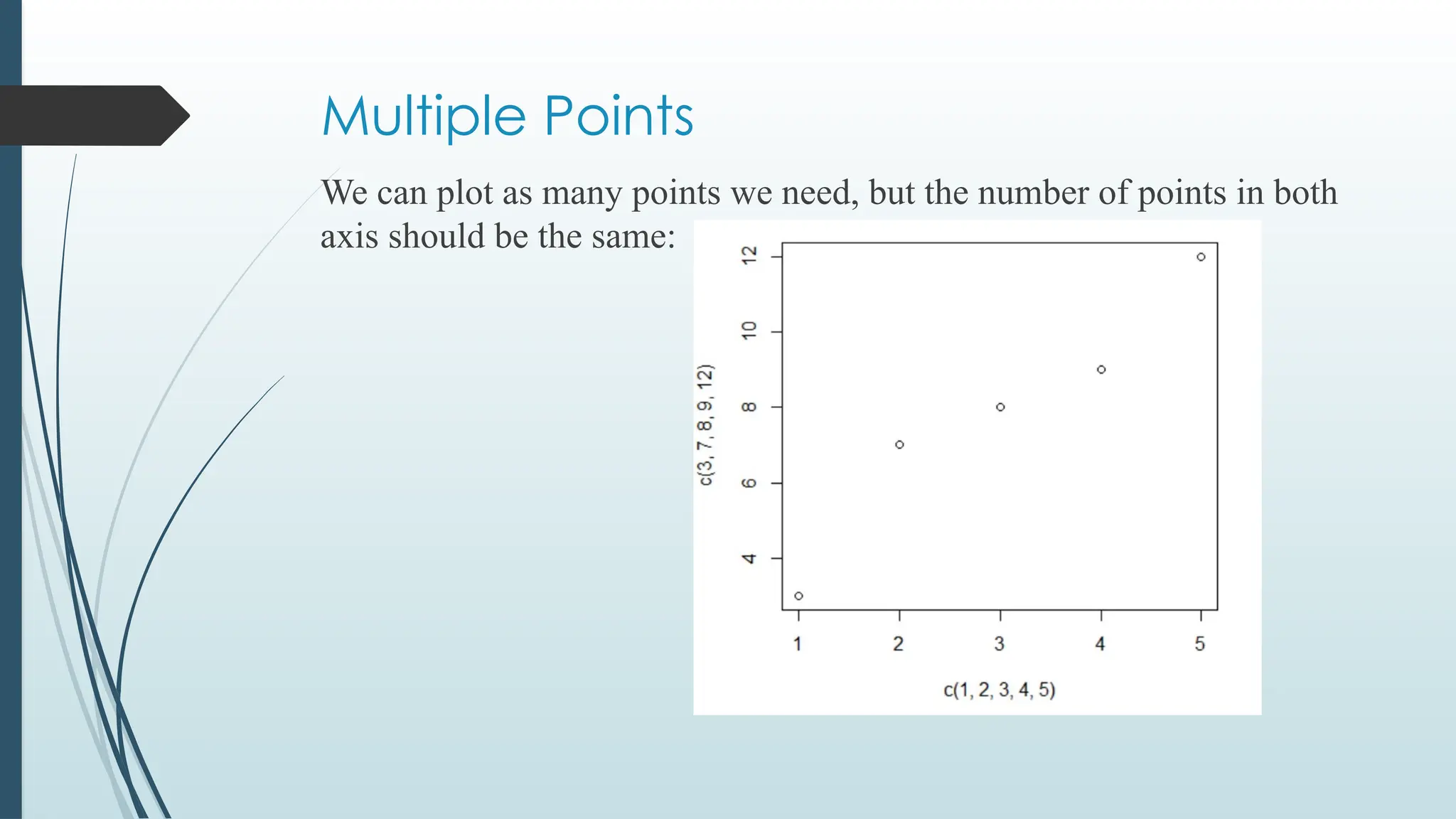 Multiple Points

We can plot as many points we need, but the number of points in both axis should be the same:

c(3, 7, 8, 9, 12)

12
10
8
6
4

1 2 3 4 5

c(1, 2, 3, 4, 5)